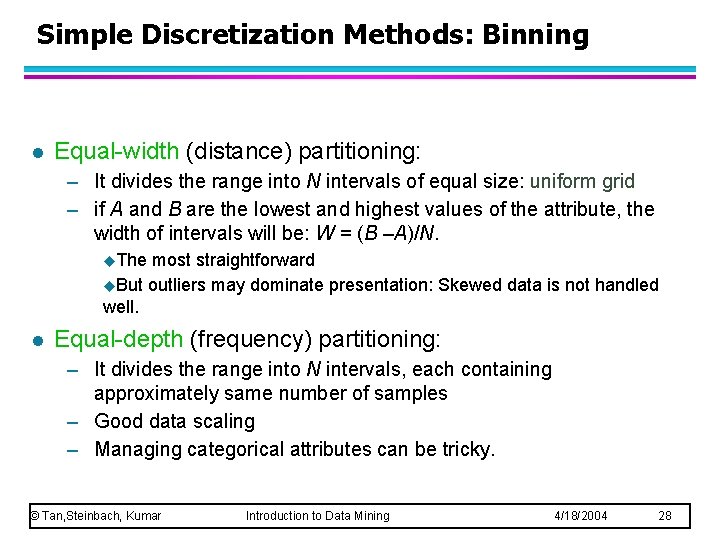 Simple Discretization Methods: Binning

● Equal-width (distance) partitioning:

– It divides the range into $N$ intervals of equal size: uniform grid

– if $A$ and $B$ are the lowest and highest values of the attribute, the width of intervals will be: $W = (B - A)/N$.

◆The most straightforward

◆But outliers may dominate presentation: Skewed data is not handled well.

● Equal-depth (frequency) partitioning:

– It divides the range into $N$ intervals, each containing approximately same number of samples

– Good data scaling

– Managing categorical attributes can be tricky.

© Tan,Steinbach, Kumar Introduction to Data Mining 4/18/2004 28